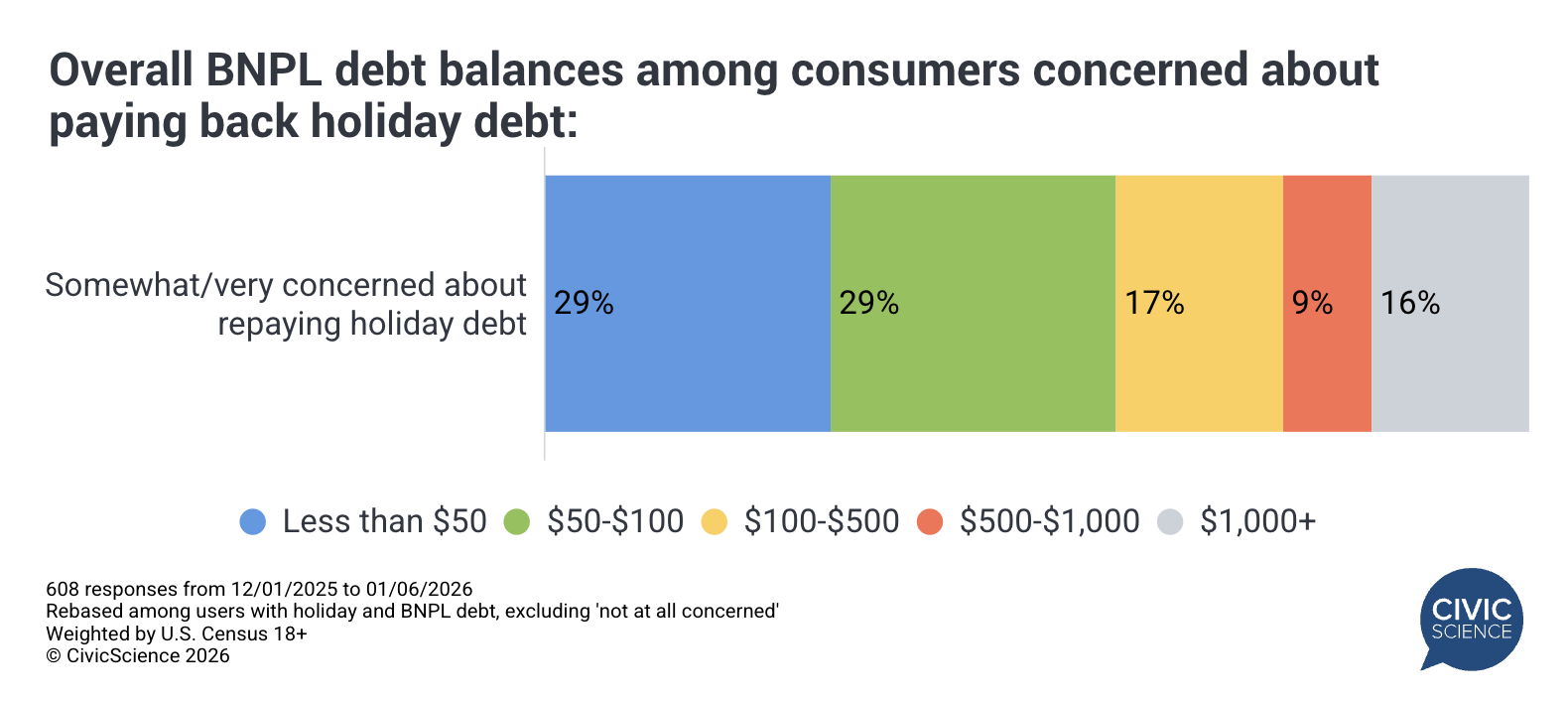 Overall BNPL debt balances among consumers concerned about paying back holiday debt:

Somewhat/very concerned about repaying holiday debt

29% 29% 17% 9% 16%

Less than \$50 \$50-\$100 \$100-\$500 \$500-\$1,000 \$1,000+

608 responses from 12/01/2025 to 01/06/2026
Rebased among users with holiday and BNPL debt, excluding 'not at all concerned'
Weighted by U.S. Census 18+
© CivicScience 2026

CIVIC SCIENCE